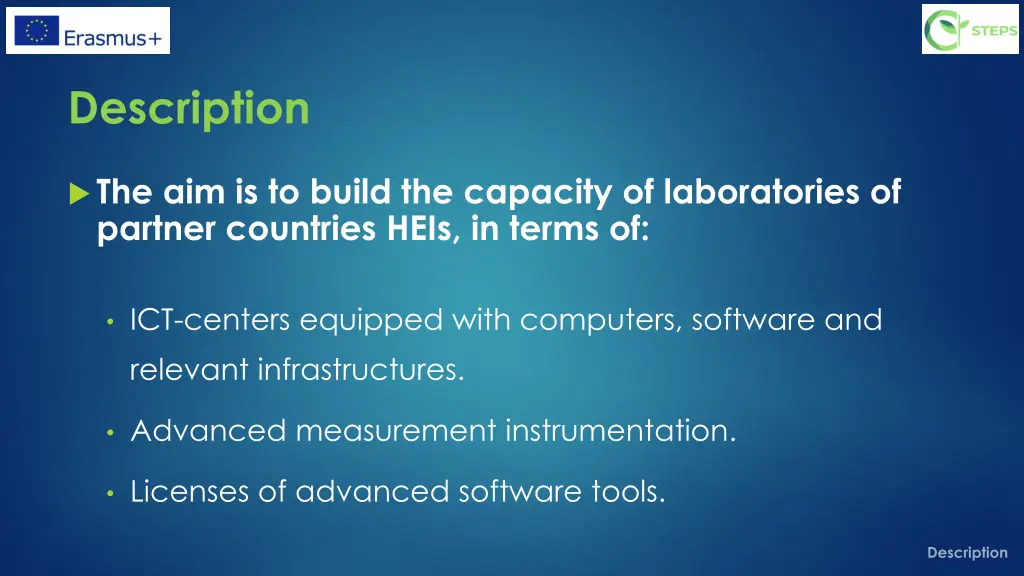 Erasmus+

STEPS

Description

The aim is to build the capacity of laboratories of partner countries HEIs, in terms of:

• ICT-centers equipped with computers, software and relevant infrastructures.

• Advanced measurement instrumentation.

• Licenses of advanced software tools.

Description